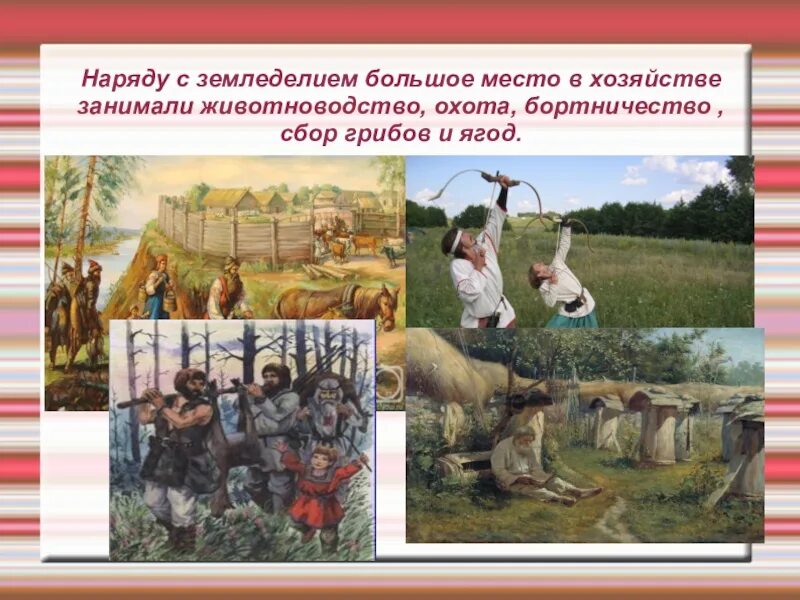 Наряду с земледелием большое место в хозяйстве занимали животноводство, охота, бортничество , сбор грибов и ягод.